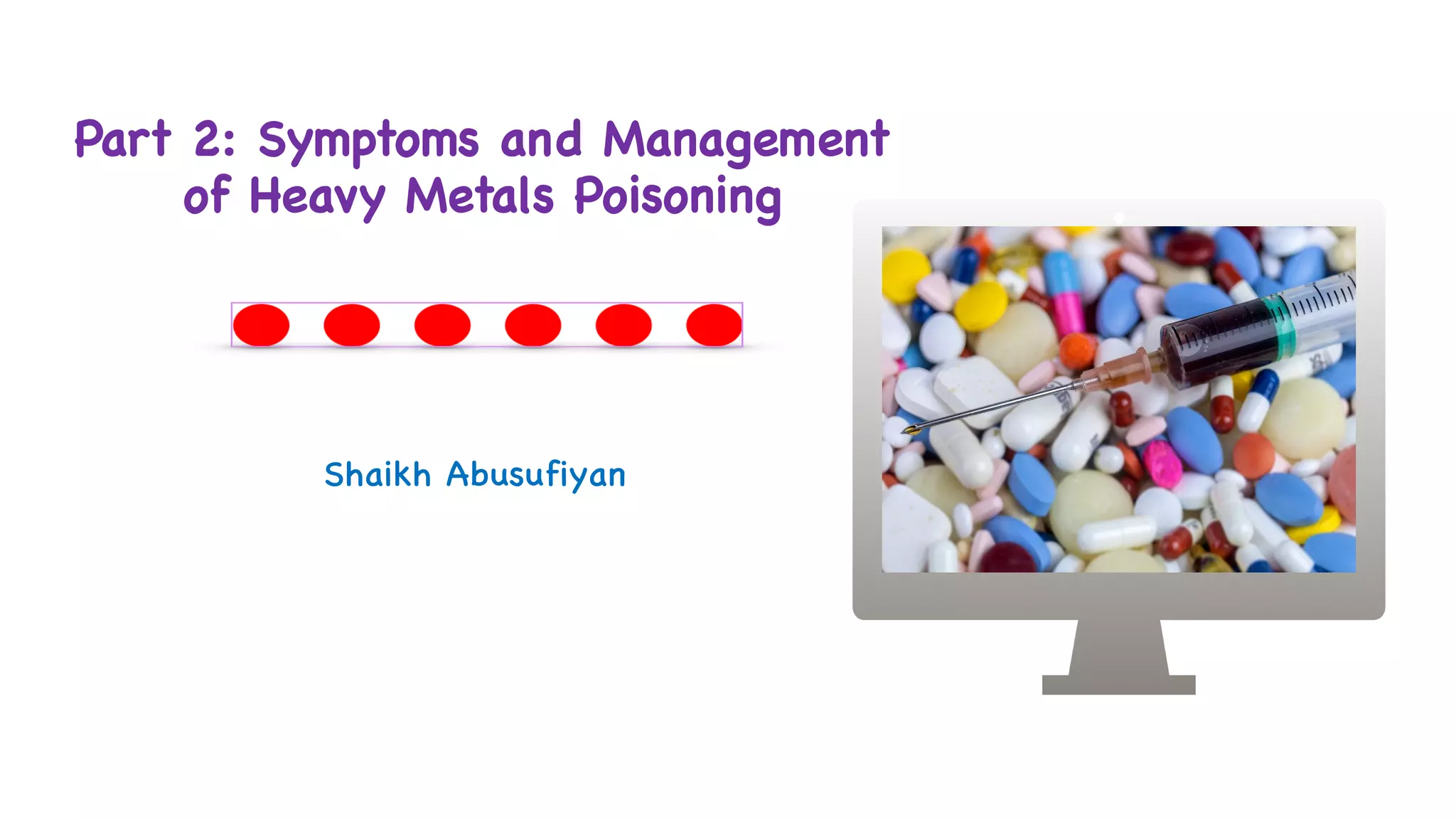 Part 2: Symptoms and Management of Heavy Metals Poisoning

Shaikh Abusufiyan